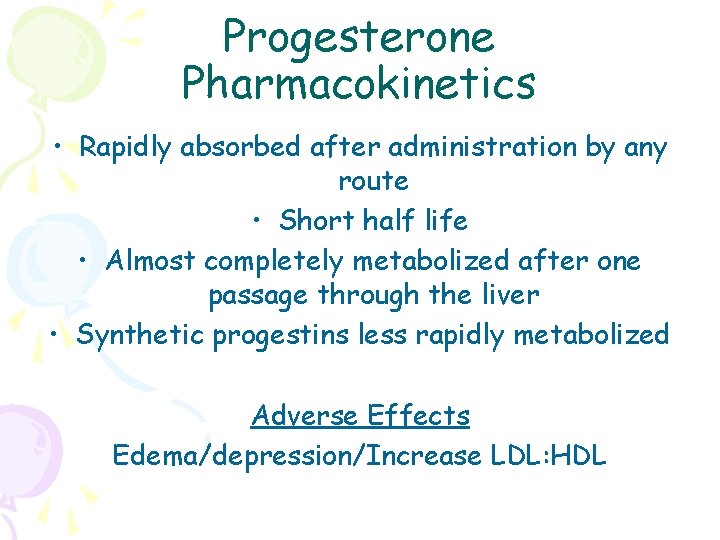 Progesterone Pharmacokinetics

• Rapidly absorbed after administration by any route
• Short half life
• Almost completely metabolized after one passage through the liver
• Synthetic progestins less rapidly metabolized

Adverse Effects
Edema/depression/Increase LDL:HDL